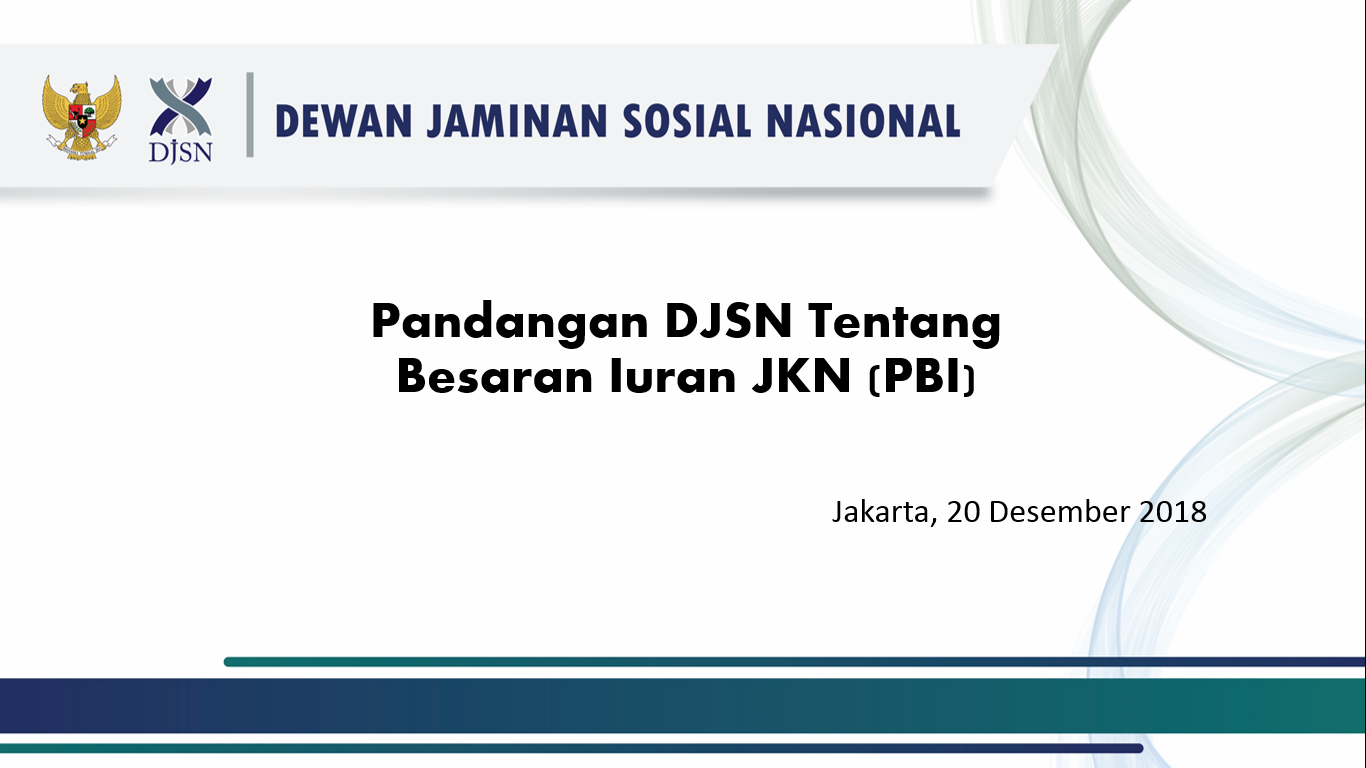 DJSN

DEWAN JAMINAN SOSIAL NASIONAL

Pandangan DJSN Tentang Besaran Iuran JKN (PBI)

Jakarta, 20 Desember 2018